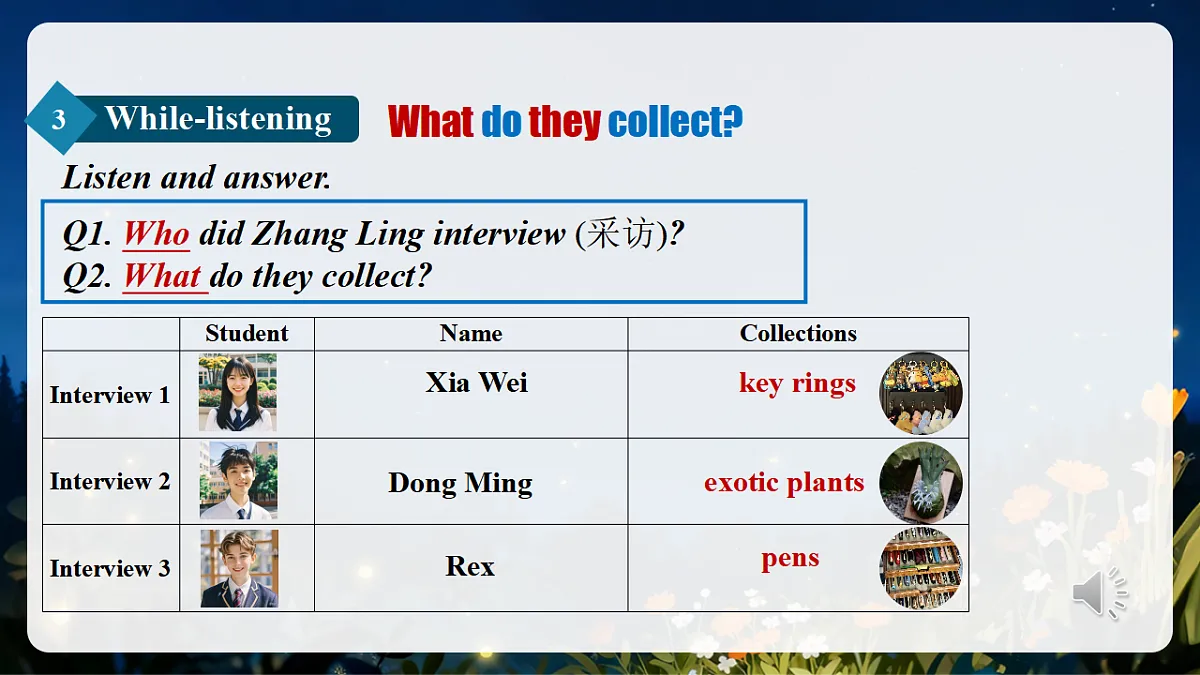 3 While-listening What do they collect?

Listen and answer.

Q1. Who did Zhang Ling interview (采访)?
Q2. What do they collect?

| | Student | Name | Collections |
|---|---|---|---|
| Interview 1 | | Xia Wei | key rings |
| Interview 2 | | Dong Ming | exotic plants |
| Interview 3 | | Rex | pens |